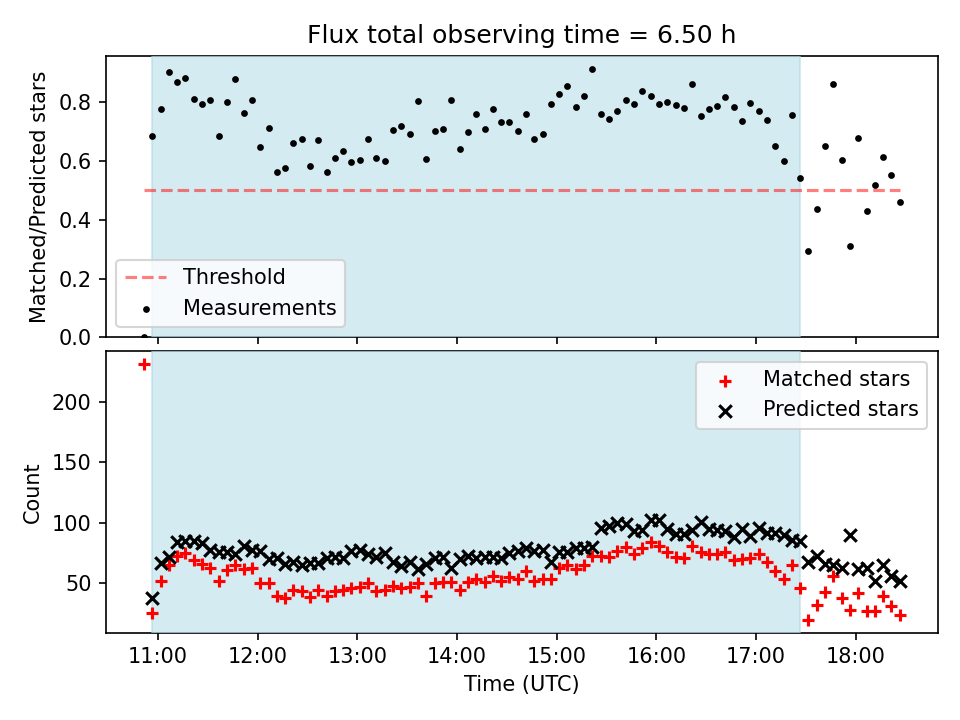 Flux total observing time = 6.50 h

Matched/Predicted stars

0.8
0.6
0.4
0.2
0.0

Threshold
Measurements

Count

200
150
100
50

Matched stars
Predicted stars

11:00 12:00 13:00 14:00 15:00 16:00 17:00 18:00

Time (UTC)